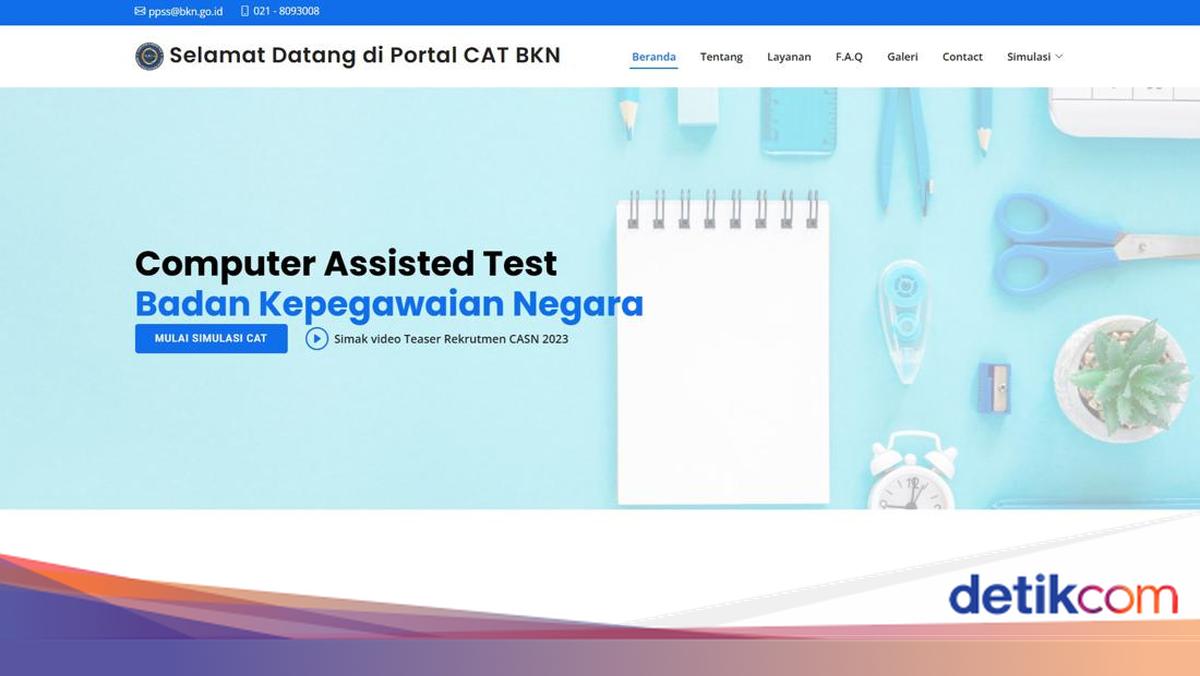 ppss@bkn.go.id 021 - 8093008

Selamat Datang di Portal CAT BKN

Beranda Tentang Layanan F.A.Q Galeri Contact Simulasi

Computer Assisted Test
Badan Kepegawaian Negara

MULAI SIMULASI CAT

Simak video Teaser Rekrutmen CASN 2023

detikcom